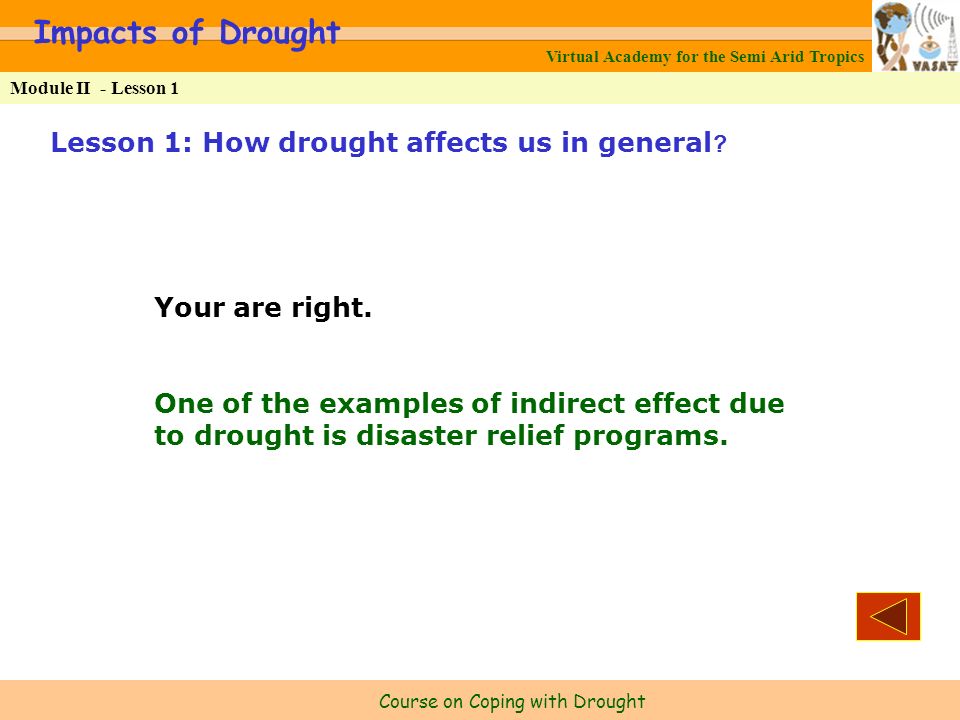 Impacts of Drought

Virtual Academy for the Semi Arid Tropics

VASAT

Module II - Lesson 1

Lesson 1: How drought affects us in general?

Your are right.

One of the examples of indirect effect due to drought is disaster relief programs.

Course on Coping with Drought